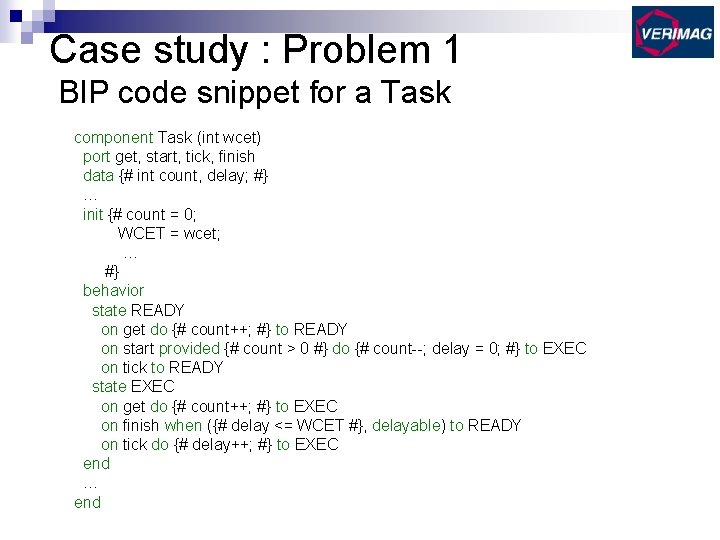 VERIMAG

Case study : Problem 1
BIP code snippet for a Task

component Task (int wcet)
port get, start, tick, finish
data {# int count, delay; #}
...
init {# count = 0;
WCET = wcet;
...
#}
behavior
state READY
on get do {# count++; #} to READY
on start provided {# count > 0 #} do {# count--; delay = 0; #} to EXEC
on tick to READY
state EXEC
on get do {# count++; #} to EXEC
on finish when ({# delay <= WCET #}, delayable) to READY
on tick do {# delay++; #} to EXEC
end
...
end